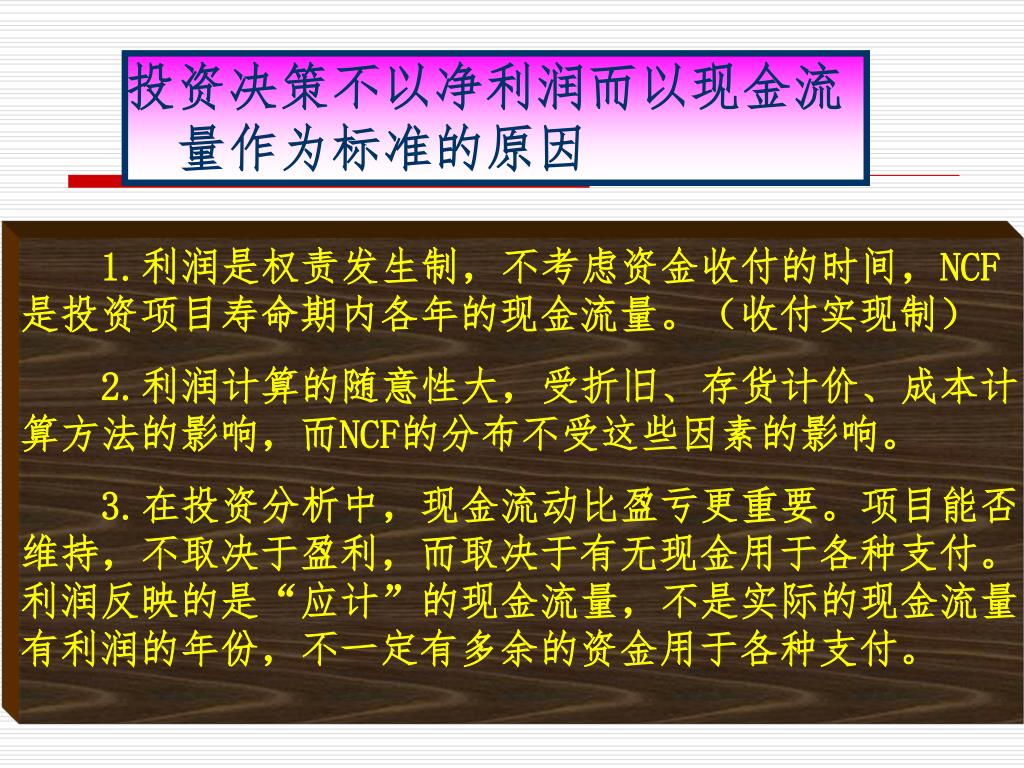 投资决策不以净利润而以现金流量作为标准的原因

1.利润是权责发生制，不考虑资金收付的时间，NCF是投资项目寿命期内各年的现金流量。（收付实现制）

2.利润计算的随意性大，受折旧、存货计价、成本计算方法的影响，而NCF的分布不受这些因素的影响。

3.在投资分析中，现金流动比盈亏更重要。项目能否维持，不取决于盈利，而取决于有无现金用于各种支付。利润反映的是“应计”的现金流量，不是实际的现金流量有利润的年份，不一定有多余的资金用于各种支付。